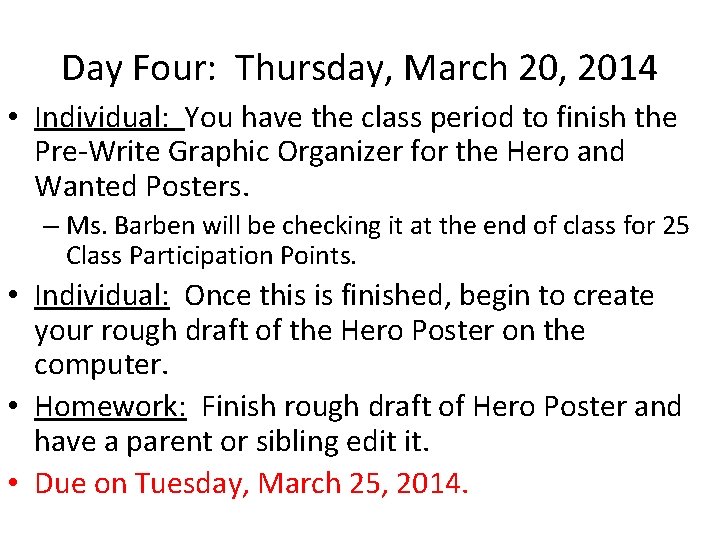 Day Four: Thursday, March 20, 2014

• Individual: You have the class period to finish the Pre-Write Graphic Organizer for the Hero and Wanted Posters.
– Ms. Barben will be checking it at the end of class for 25 Class Participation Points.

• Individual: Once this is finished, begin to create your rough draft of the Hero Poster on the computer.

• Homework: Finish rough draft of Hero Poster and have a parent or sibling edit it.

• Due on Tuesday, March 25, 2014.